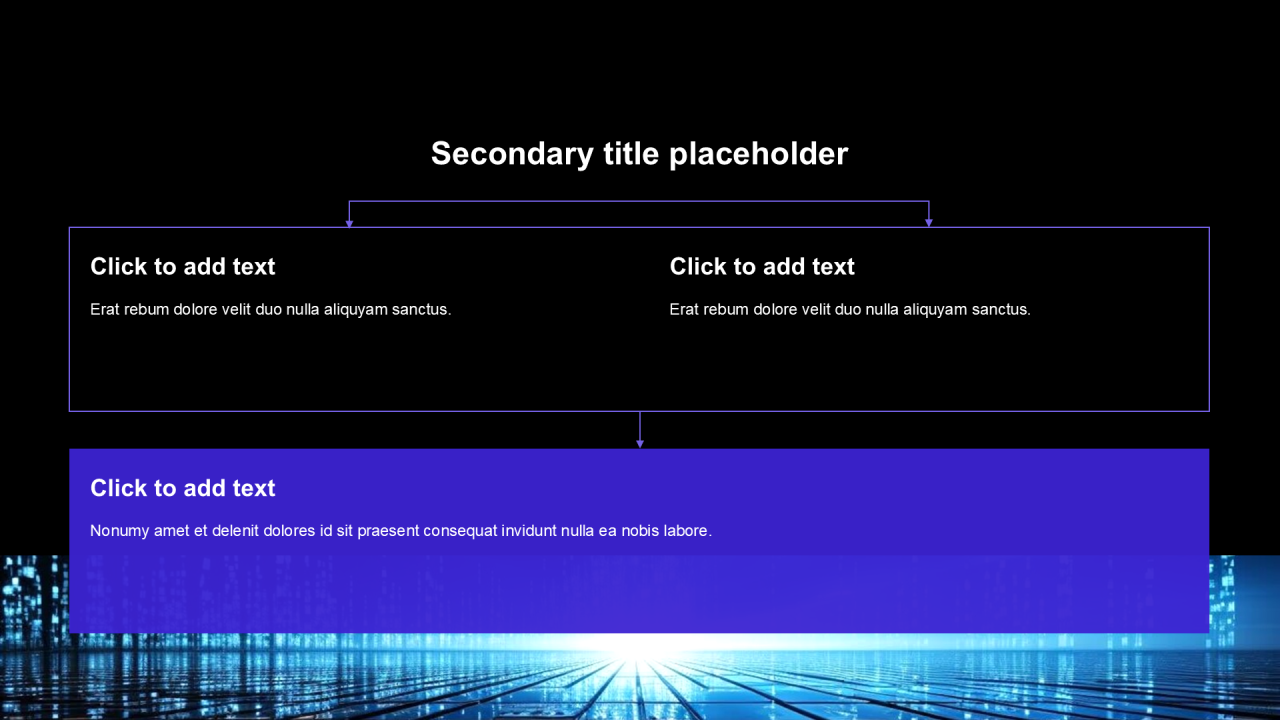 Secondary title placeholder

Click to add text

Erat rebum dolore velit duo nulla aliquyam sanctus.

Click to add text

Erat rebum dolore velit duo nulla aliquyam sanctus.

Click to add text

Nonumy amet et delenit dolores id sit praesent consequat invidunt nulla ea nobis labore.